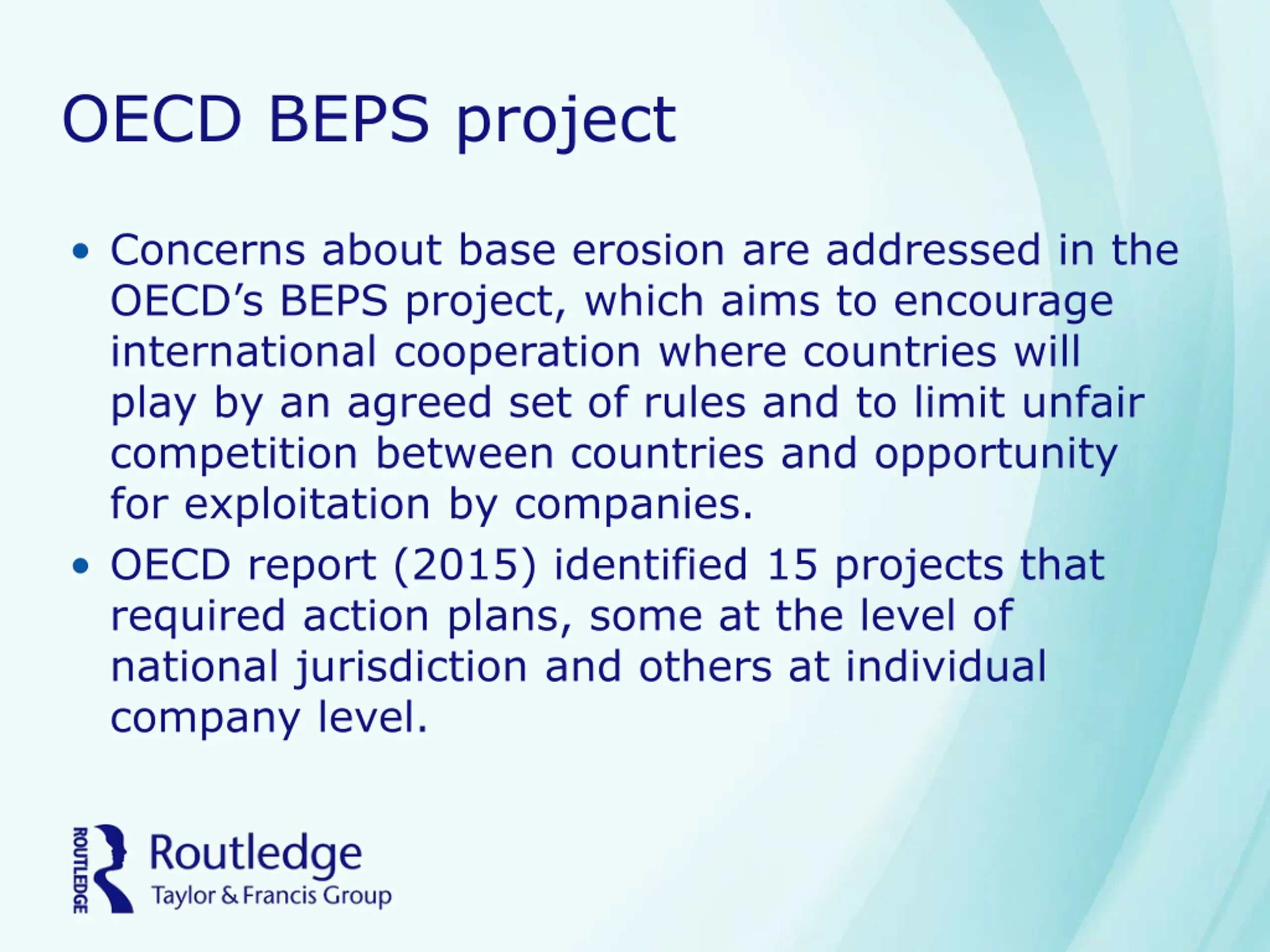 OECD BEPS project

• Concerns about base erosion are addressed in the OECD’s BEPS project, which aims to encourage international cooperation where countries will play by an agreed set of rules and to limit unfair competition between countries and opportunity for exploitation by companies.

• OECD report (2015) identified 15 projects that required action plans, some at the level of national jurisdiction and others at individual company level.

ROUTLEDGE
Routledge
Taylor & Francis Group